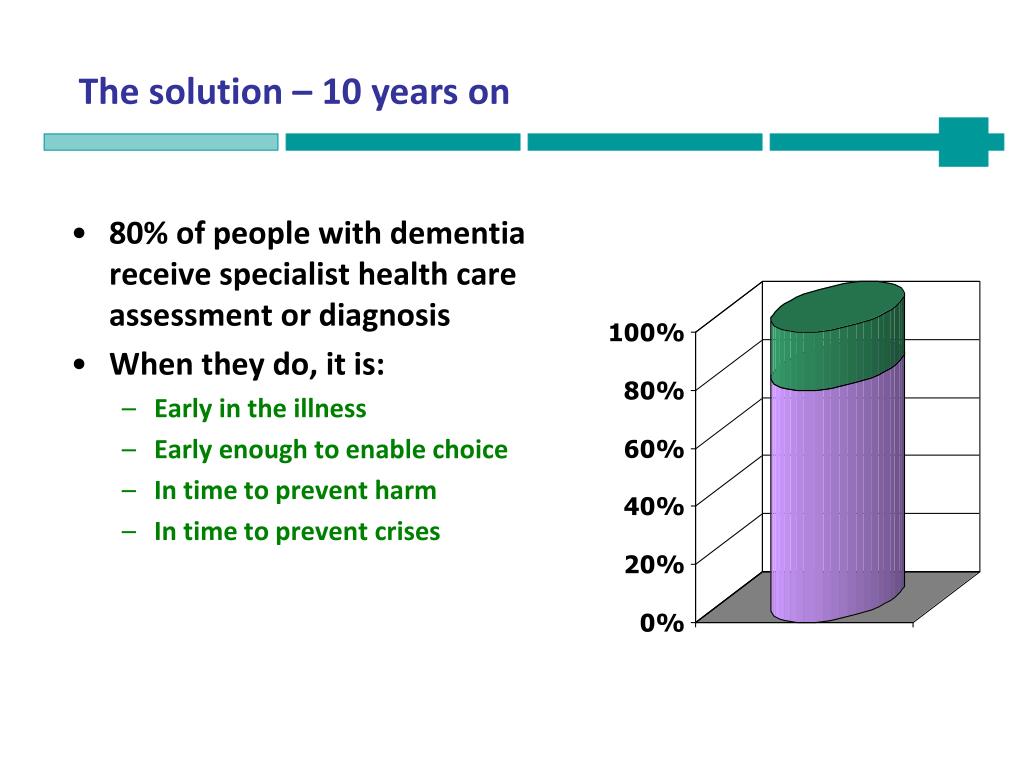 The solution – 10 years on

• 80% of people with dementia receive specialist health care assessment or diagnosis
• When they do, it is:
– Early in the illness
– Early enough to enable choice
– In time to prevent harm
– In time to prevent crises

100%
80%
60%
40%
20%
0%